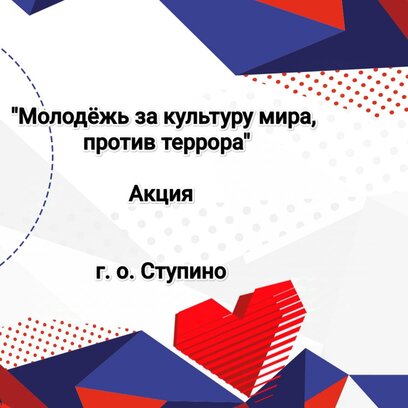 "Молодёжь за культуру мира, против террора"

Акция

г. о. Ступино